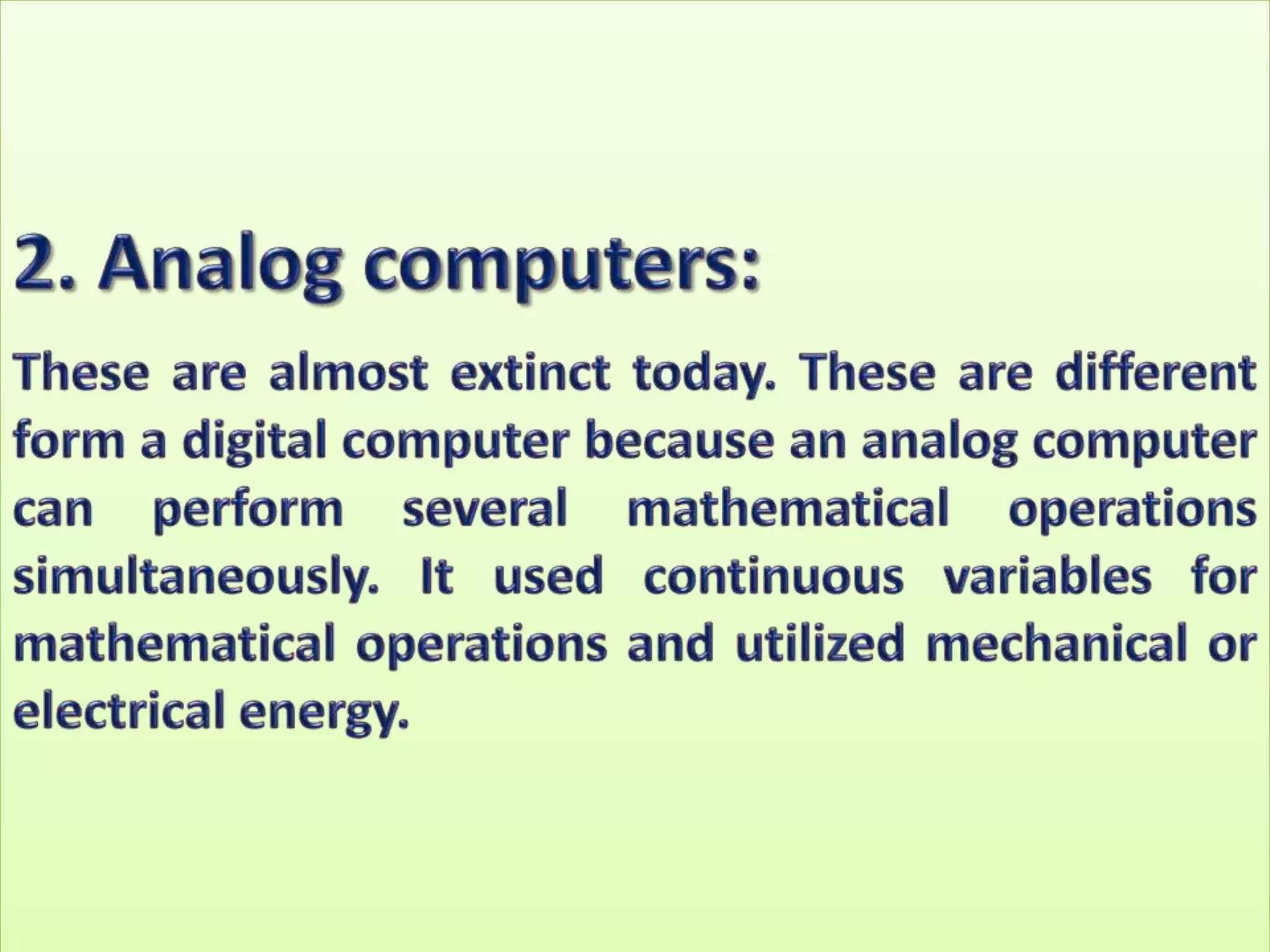 2. Analog computers:

These are almost extinct today. These are different form a digital computer because an analog computer can perform several mathematical operations simultaneously. It used continuous variables for mathematical operations and utilized mechanical or electrical energy.